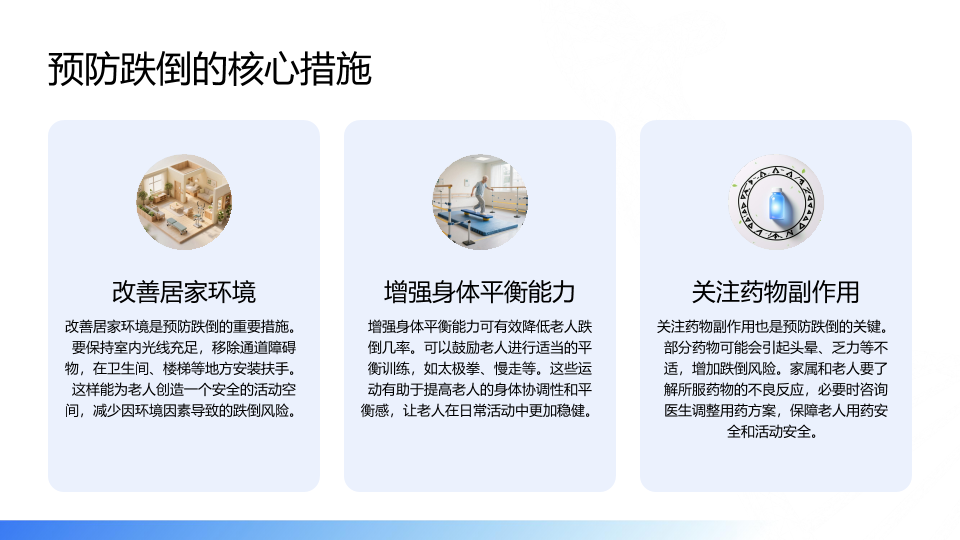 预防跌倒的核心措施

改善居家环境

改善居家环境是预防跌倒的重要措施。要保持室内光线充足，移除通道障碍物，在卫生间、楼梯等地方安装扶手。这样能为老人创造一个安全的活动空间，减少因环境因素导致的跌倒风险。

增强身体平衡能力

增强身体平衡能力可有效降低老人跌倒几率。可以鼓励老人进行适当的平衡训练，如太极拳、慢走等。这些运动有助于提高老人的身体协调性和平衡感，让老人在日常活动中更加稳健。

关注药物副作用

关注药物副作用也是预防跌倒的关键。部分药物可能会引起头晕、乏力等不适，增加跌倒风险。家属和老人要了解所服药物的不良反应，必要时咨询医生调整用药方案，保障老人用药安全和活动安全。